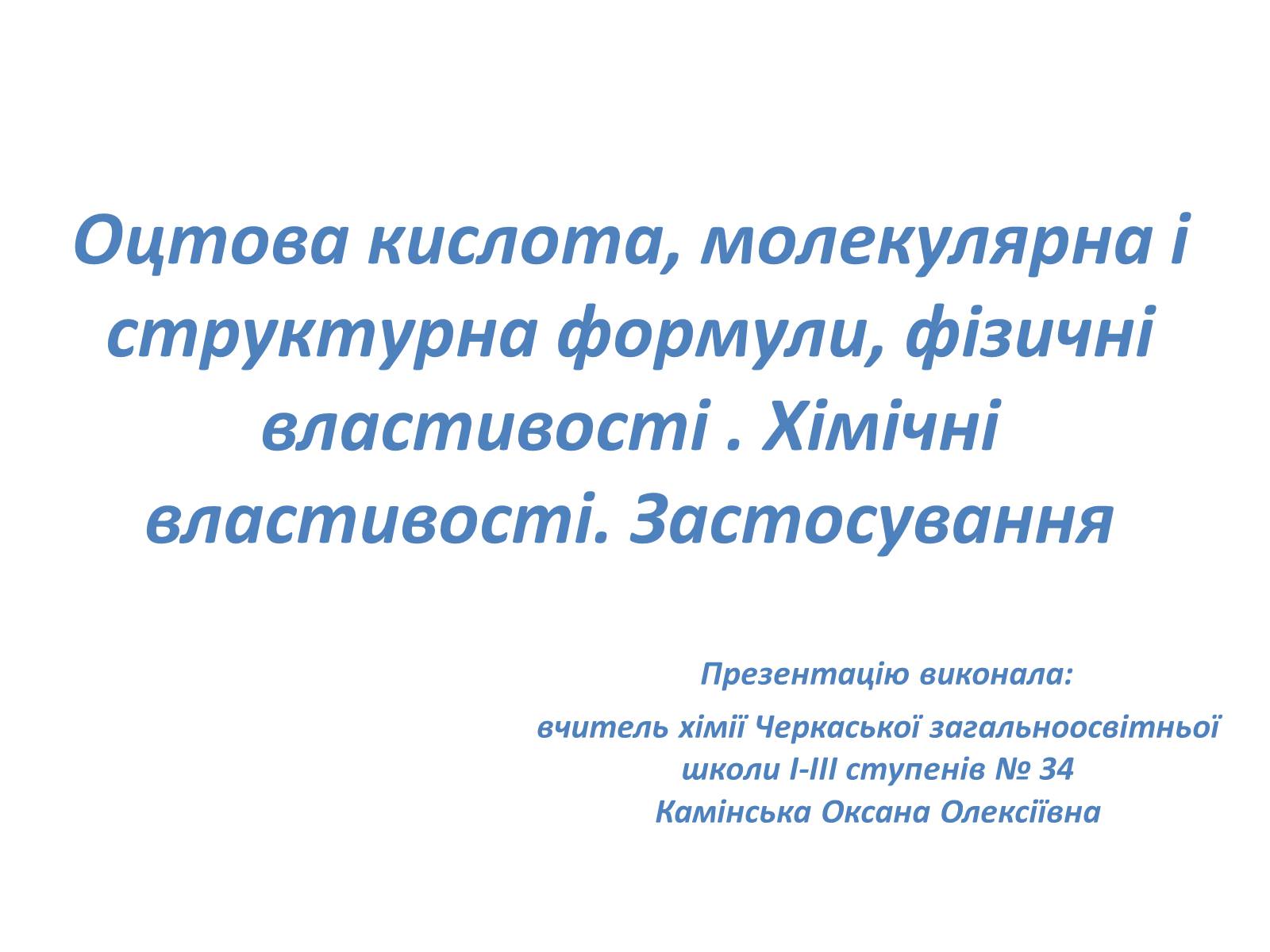 Оцтова кислота, молекулярна і структурна формули, фізичні властивості . Хімічні властивості. Застосування

Презентацію виконала:

вчитель хімії Черкаської загальноосвітньої школи І-ІІІ ступенів № 34 Камінська Оксана Олексіївна